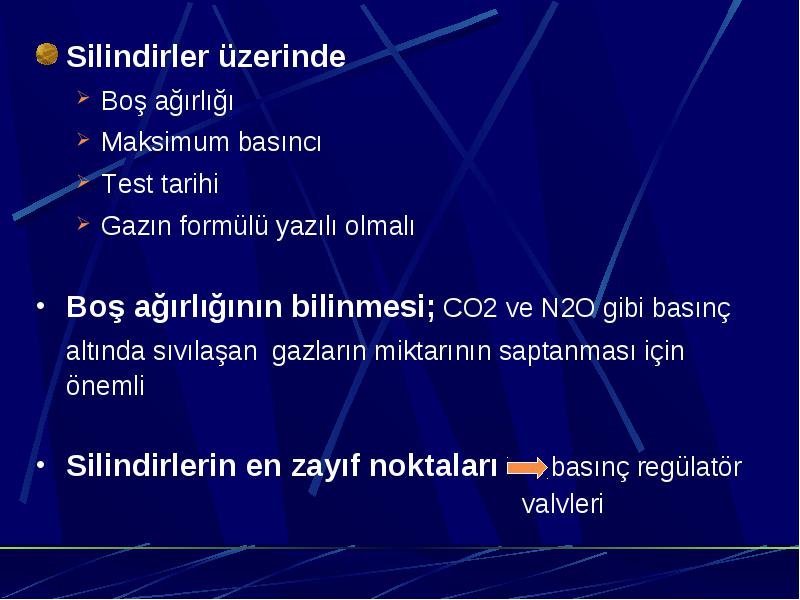 Silindirler üzerinde

Boş ağırlığı

Maksimum basıncı

Test tarihi

Gazın formülü yazılı olmalı

• Boş ağırlığının bilinmesi; CO2 ve N2O gibi basınç altında sıvılaşan gazların miktarının saptanması için önemli

• Silindirlerin en zayıf noktaları basınç regülatör valvleri